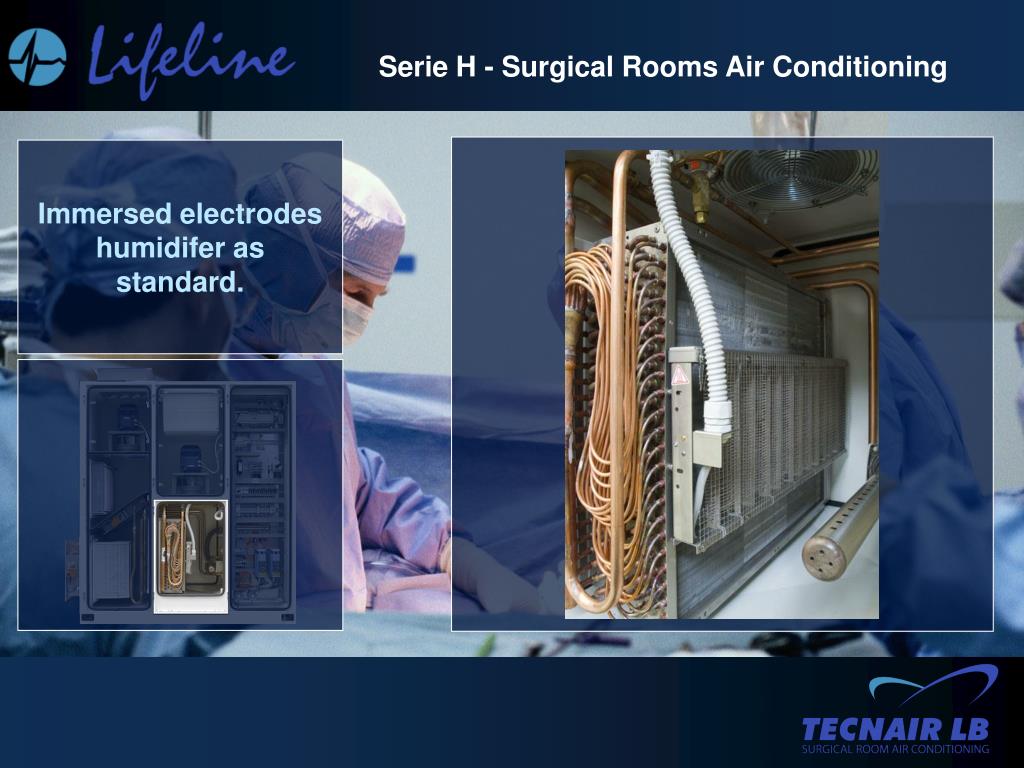 Lifeline

Serie H - Surgical Rooms Air Conditioning

Immersed electrodes humidifer as standard.

TECNAIR LB
SURGICAL ROOM AIR CONDITIONING